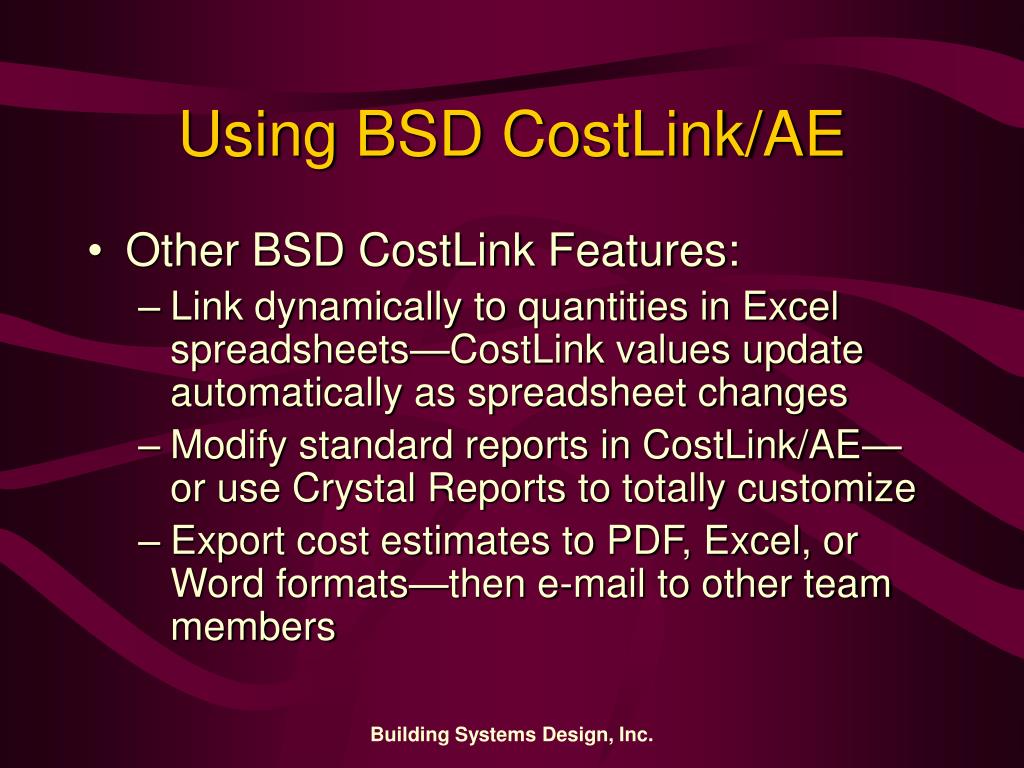 Using BSD CostLink/AE

• Other BSD CostLink Features:
– Link dynamically to quantities in Excel spreadsheets—CostLink values update automatically as spreadsheet changes
– Modify standard reports in CostLink/AE—or use Crystal Reports to totally customize
– Export cost estimates to PDF, Excel, or Word formats—then e-mail to other team members

Building Systems Design, Inc.